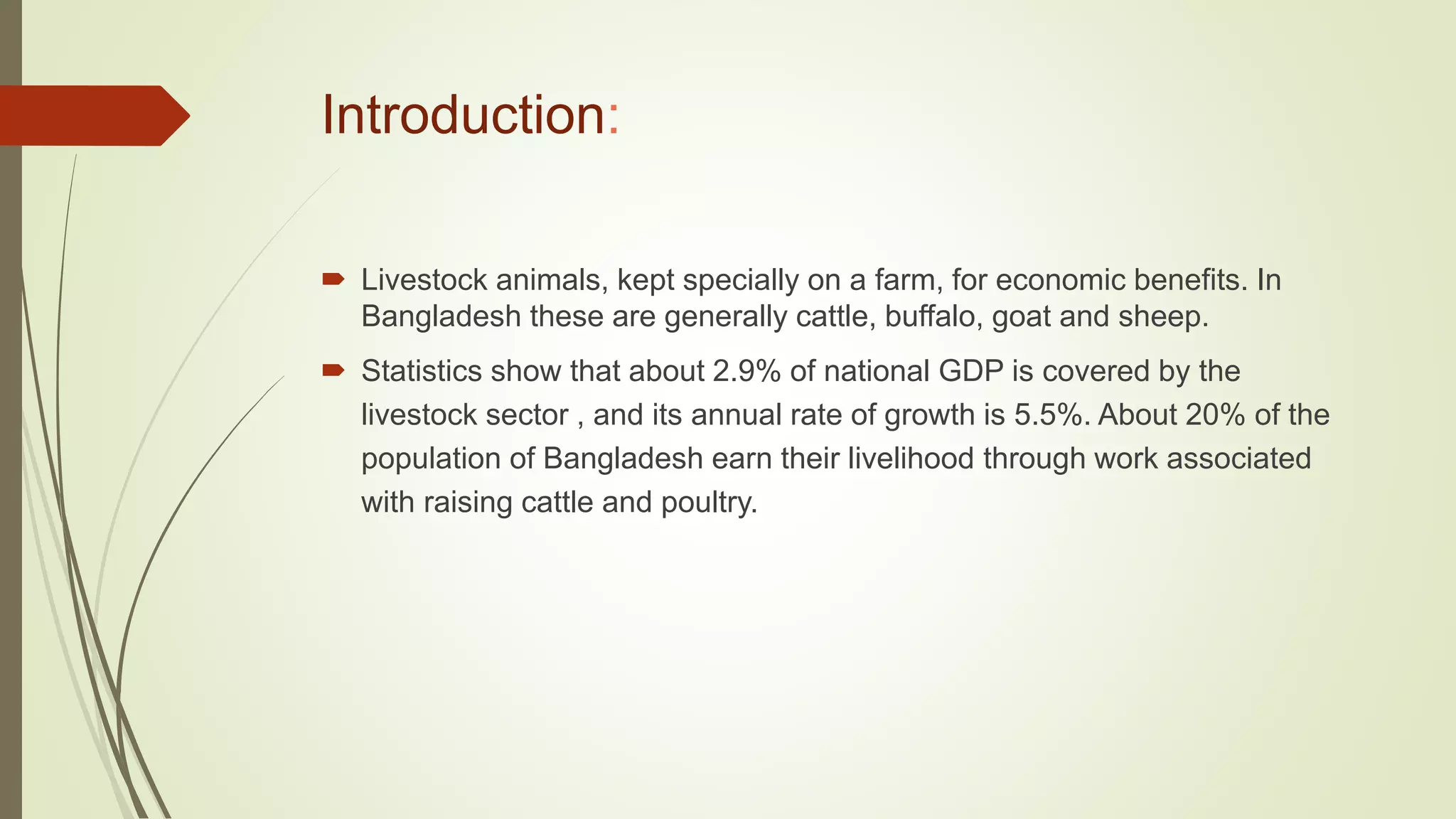 Introduction:

Livestock animals, kept specially on a farm, for economic benefits. In Bangladesh these are generally cattle, buffalo, goat and sheep.

Statistics show that about 2.9% of national GDP is covered by the livestock sector , and its annual rate of growth is 5.5%. About 20% of the population of Bangladesh earn their livelihood through work associated with raising cattle and poultry.